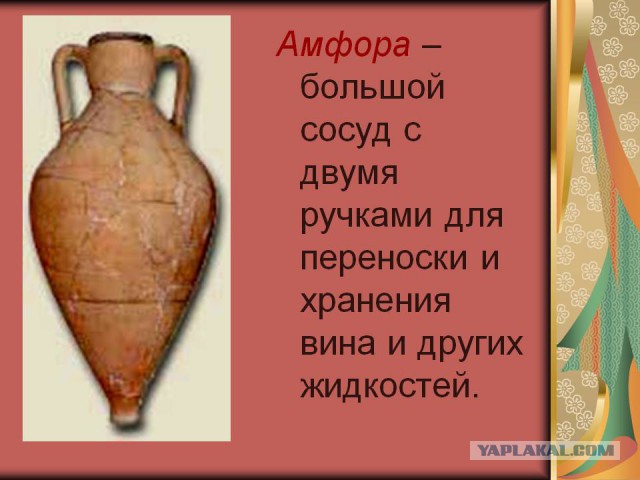 Амфора – большой сосуд с двумя ручками для переноски и хранения вина и других жидкостей.

YAPLAKAL.COM